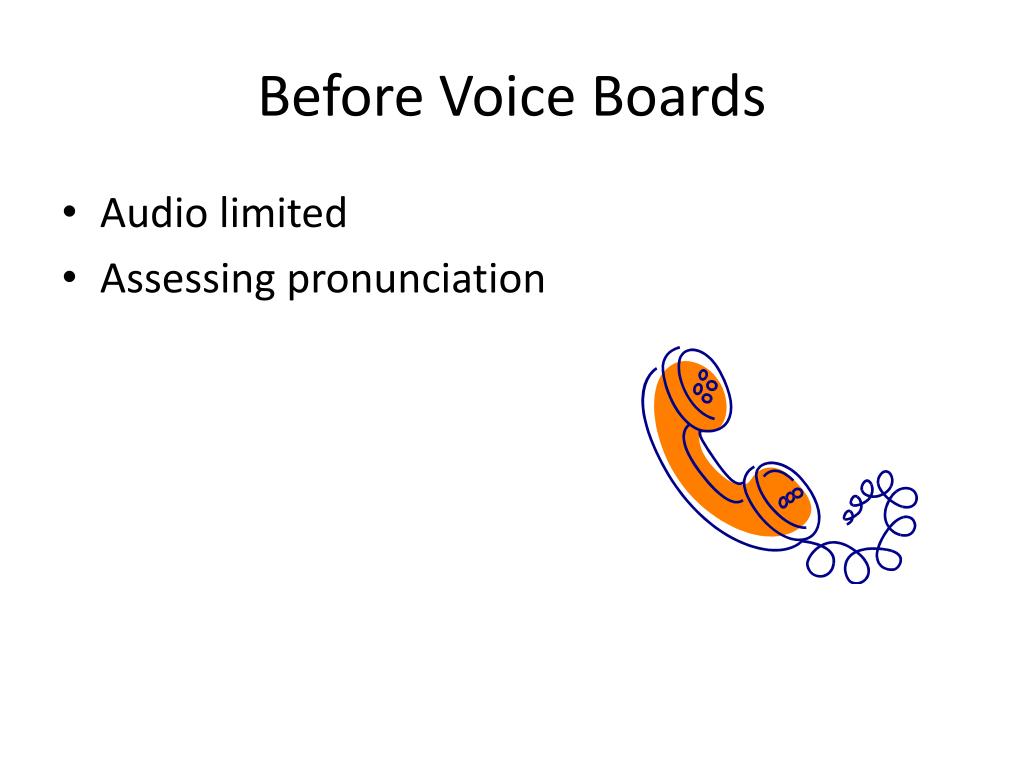 Before Voice Boards

• Audio limited
• Assessing pronunciation